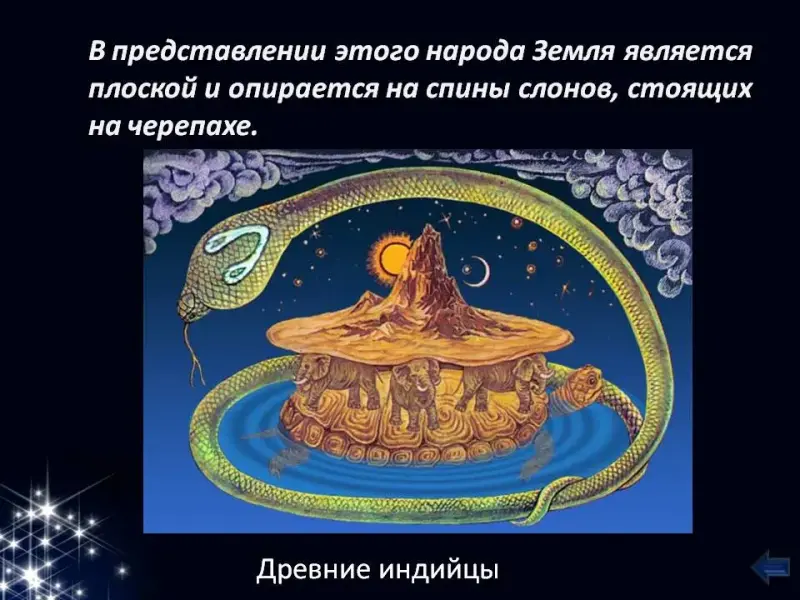 В представлении этого народа Земля является плоской и опирается на спины слонов, стоящих на черепахе.

Древние индийцы